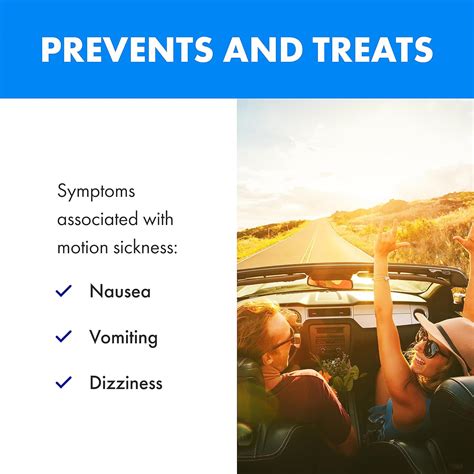 PREVENTS AND TREATS

Symptoms associated with motion sickness:

✓ Nausea

✓ Vomiting

✓ Dizziness